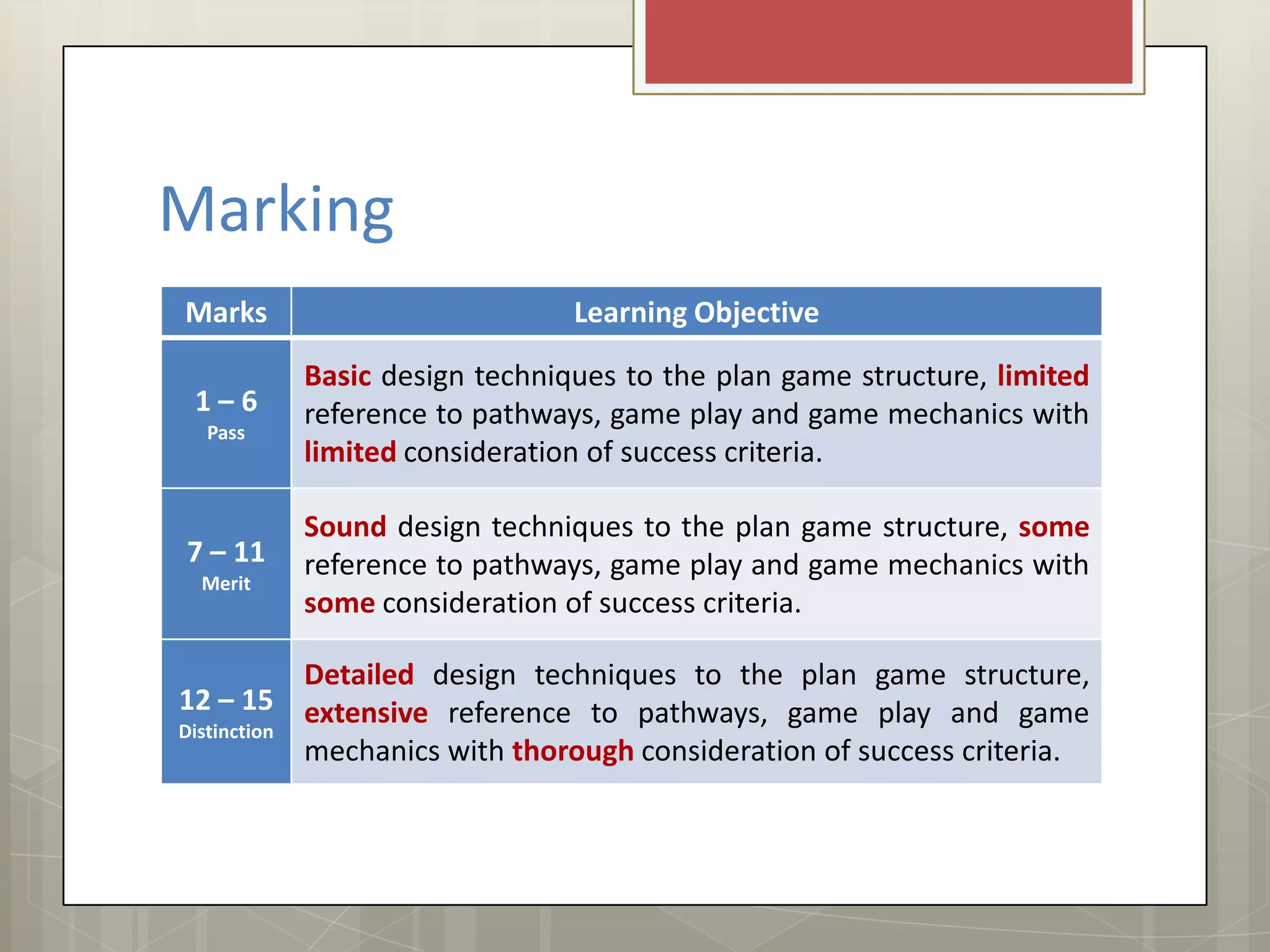 Marking

| Marks | Learning Objective |
|---|---|
| 1 – 6 Pass | Basic design techniques to the plan game structure, limited reference to pathways, game play and game mechanics with limited consideration of success criteria. |
| 7 – 11 Merit | Sound design techniques to the plan game structure, some reference to pathways, game play and game mechanics with some consideration of success criteria. |
| 12 – 15 Distinction | Detailed design techniques to the plan game structure, extensive reference to pathways, game play and game mechanics with thorough consideration of success criteria. |